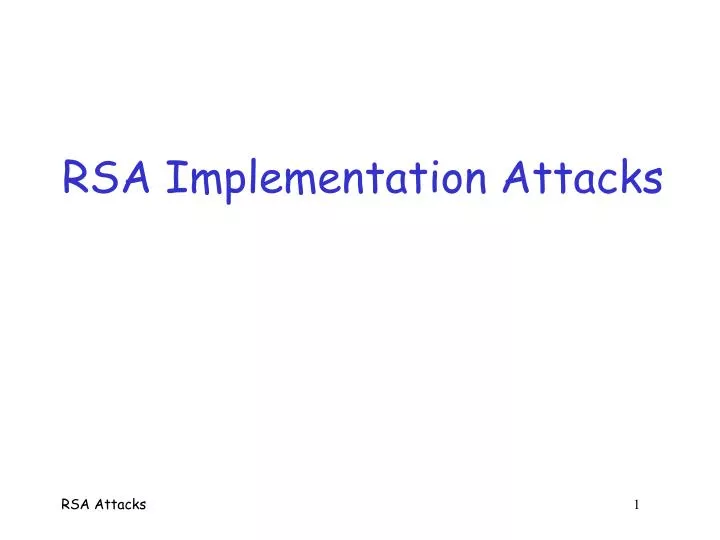 RSA Implementation Attacks

RSA Attacks

1